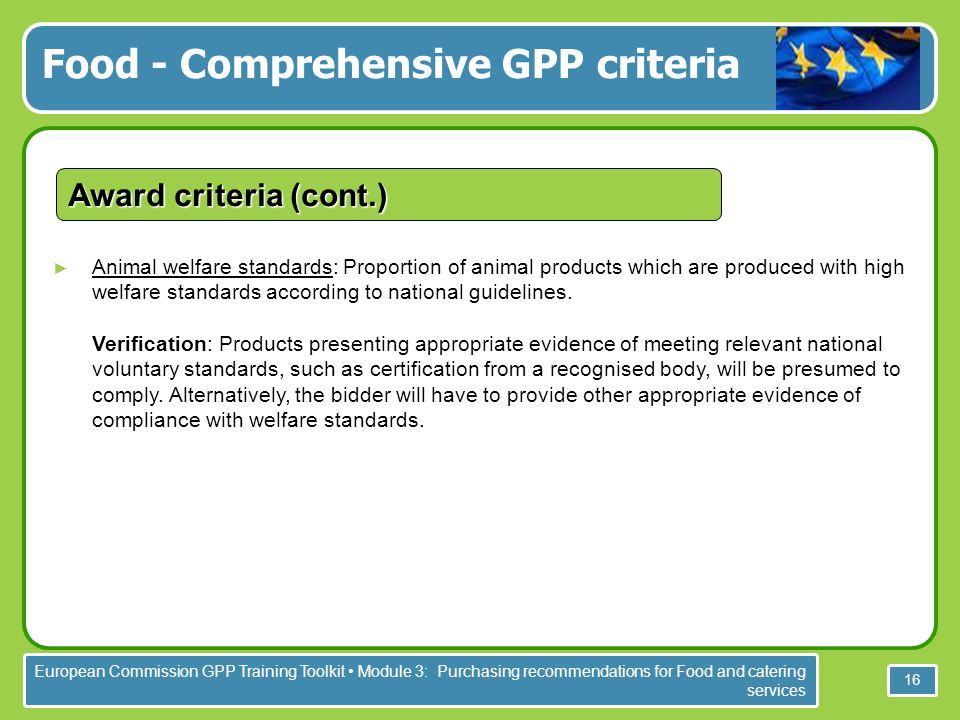 Food - Comprehensive GPP criteria

Award criteria (cont.)

► Animal welfare standards: Proportion of animal products which are produced with high welfare standards according to national guidelines.

Verification: Products presenting appropriate evidence of meeting relevant national voluntary standards, such as certification from a recognised body, will be presumed to comply. Alternatively, the bidder will have to provide other appropriate evidence of compliance with welfare standards.

European Commission GPP Training Toolkit • Module 3: Purchasing recommendations for Food and catering services

16